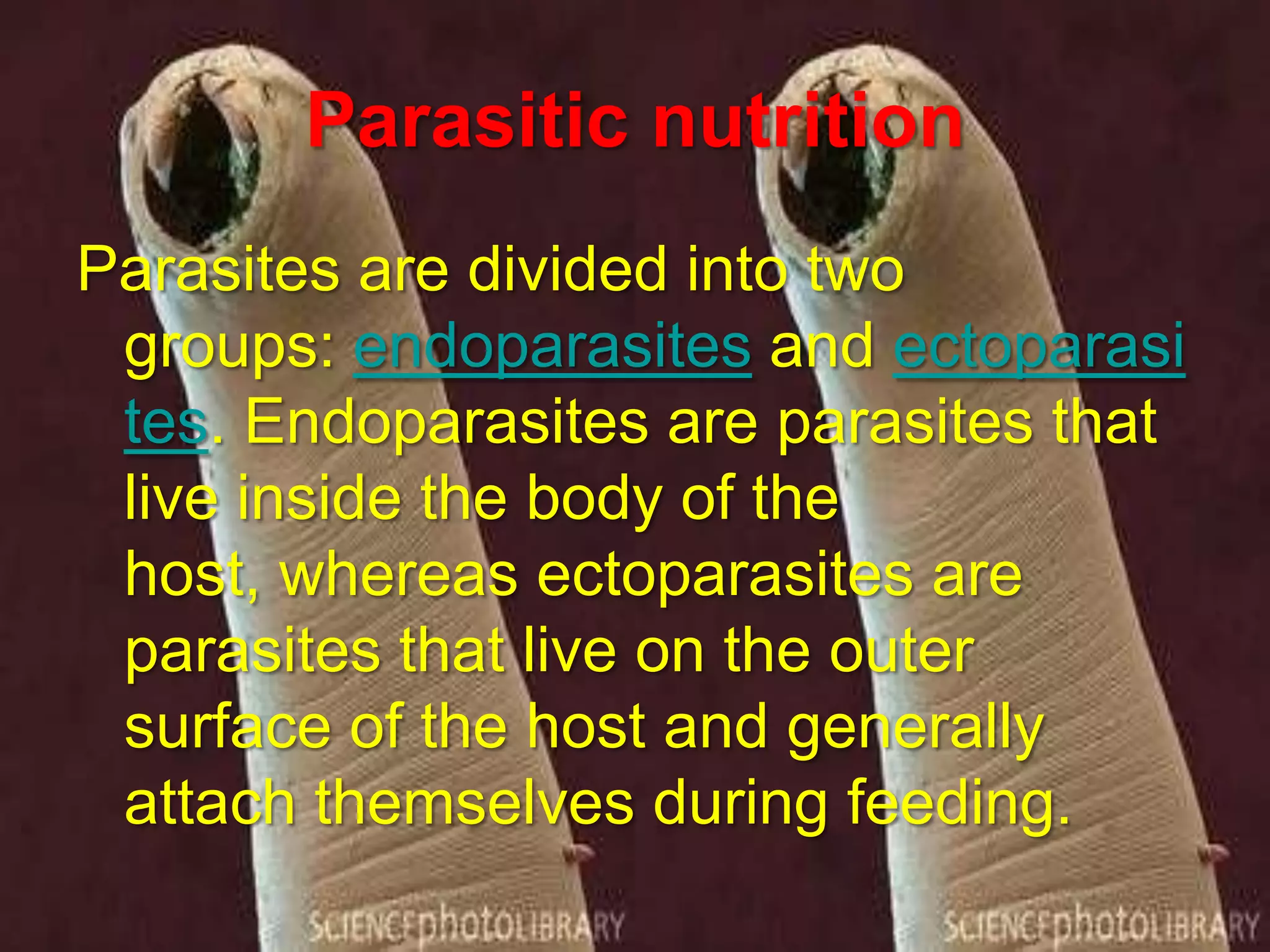 Parasitic nutrition

Parasites are divided into two groups: endoparasites and ectoparasites. Endoparasites are parasites that live inside the body of the host, whereas ectoparasites are parasites that live on the outer surface of the host and generally attach themselves during feeding.

SCIENCEphotoLIBRARY SCIENCEphotoLIBRARY